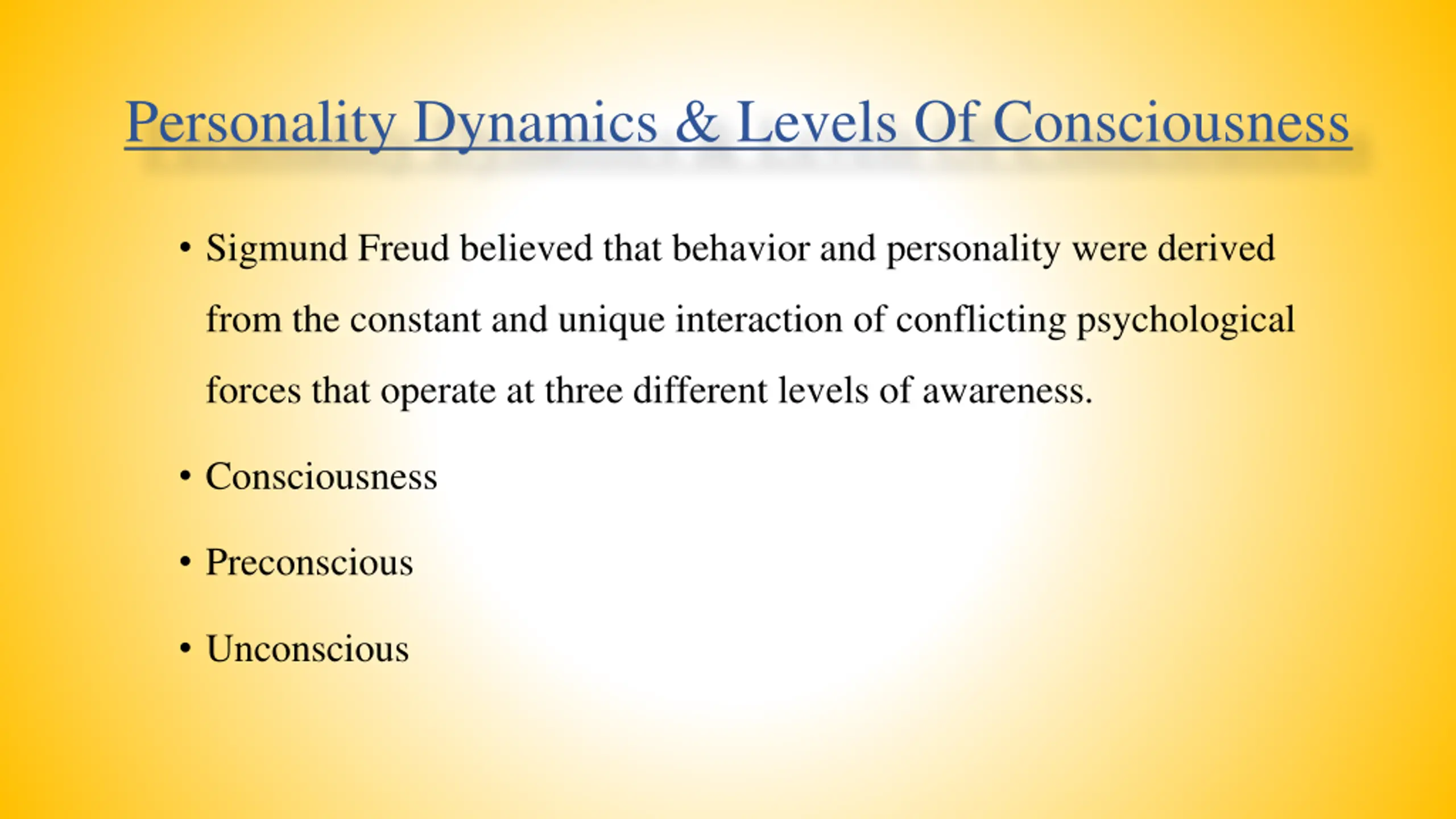 Personality Dynamics & Levels Of Consciousness

• Sigmund Freud believed that behavior and personality were derived from the constant and unique interaction of conflicting psychological forces that operate at three different levels of awareness.

• Consciousness

• Preconscious

• Unconscious